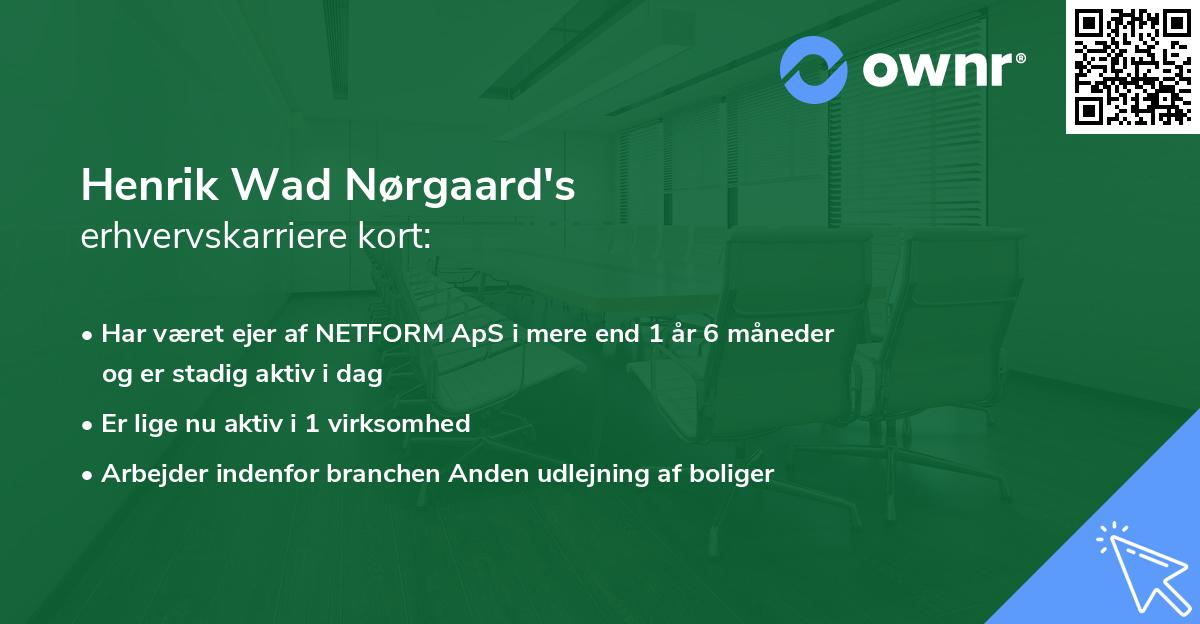 ownr®

Henrik Wad Nørgaard's
erhvervskarriere kort:

• Har været ejer af NETFORM ApS i mere end 1 år 6 måneder og er stadig aktiv i dag
• Er lige nu aktiv i 1 virksomhed
• Arbejder indenfor branchen Anden udlejning af boliger